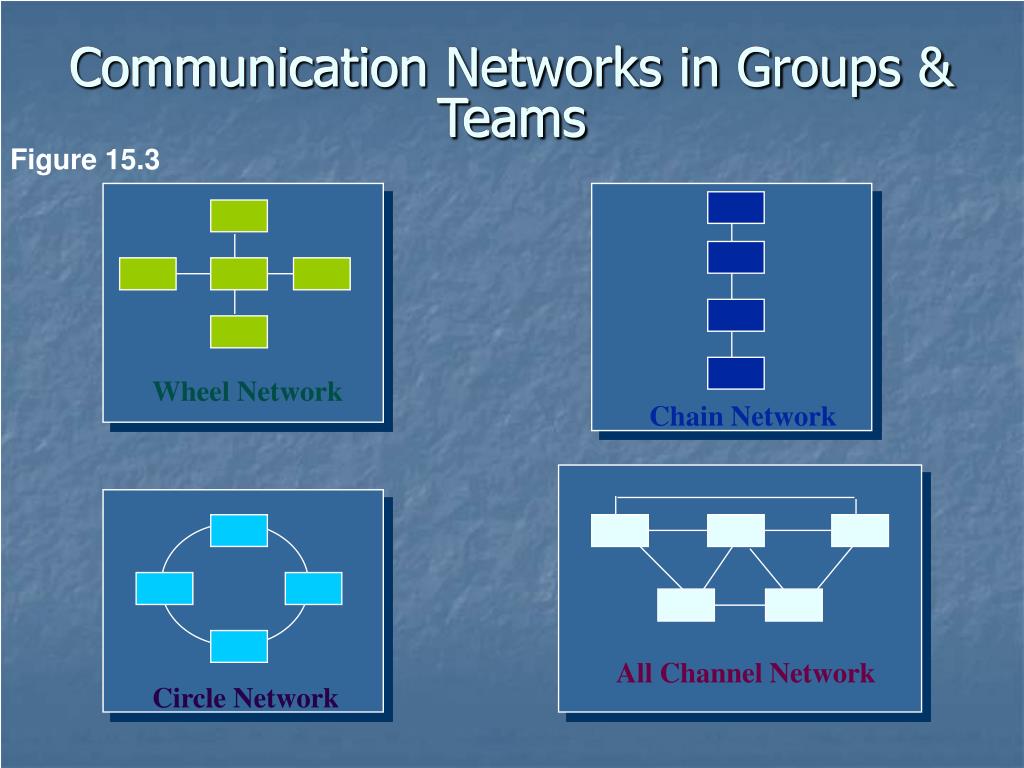 Communication Networks in Groups & Teams

Figure 15.3

Wheel Network

Chain Network

Circle Network

All Channel Network